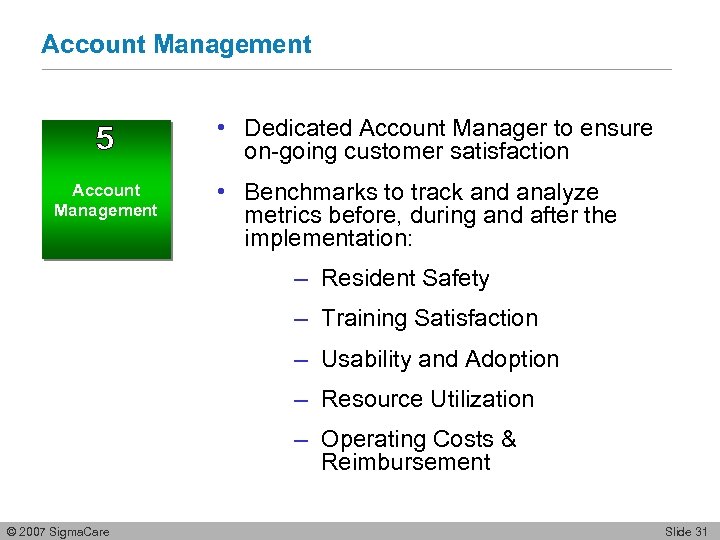 Account Management

5

Account Management

• Dedicated Account Manager to ensure on-going customer satisfaction

• Benchmarks to track and analyze metrics before, during and after the implementation:

– Resident Safety

– Training Satisfaction

– Usability and Adoption

– Resource Utilization

– Operating Costs & Reimbursement

© 2007 SigmaCare

Slide 31